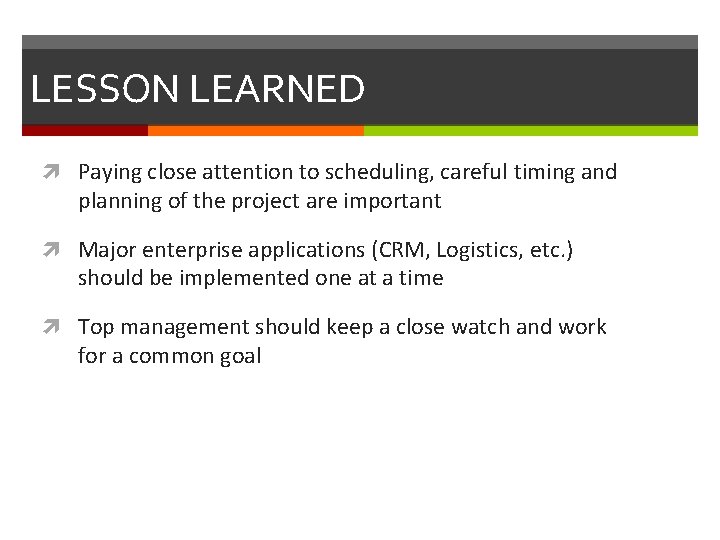 LESSON LEARNED

Paying close attention to scheduling, careful timing and planning of the project are important

Major enterprise applications (CRM, Logistics, etc.) should be implemented one at a time

Top management should keep a close watch and work for a common goal